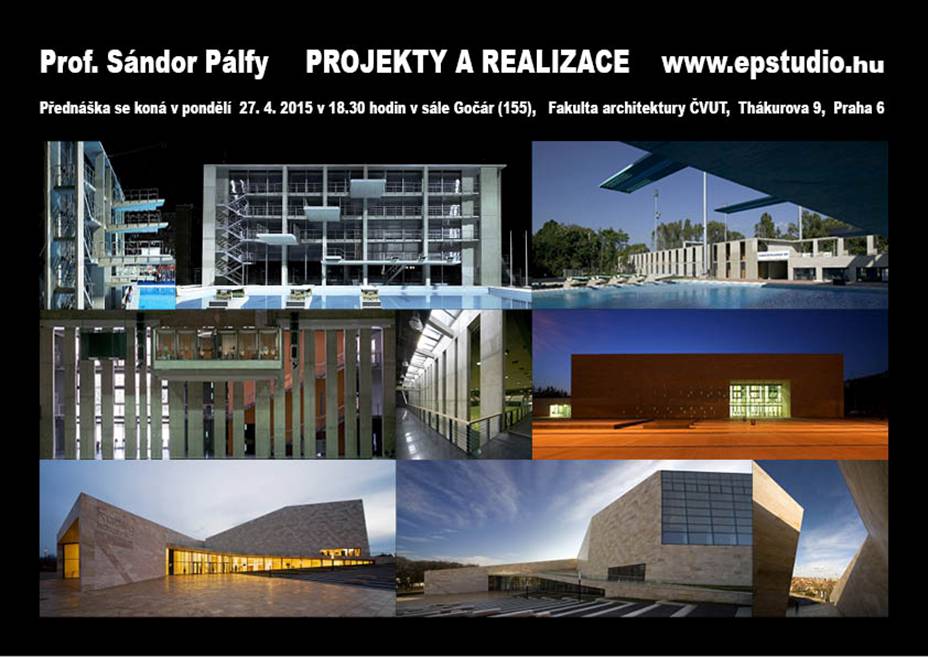 Prof. Sándor Pálfy PROJEKTY A REALIZACE www.epstudio.hu

Přednáška se koná v pondělí 27. 4. 2015 v 18.30 hodin v sále Gočár (155), Fakulta architektury ČVUT, Thákurova 9, Praha 6